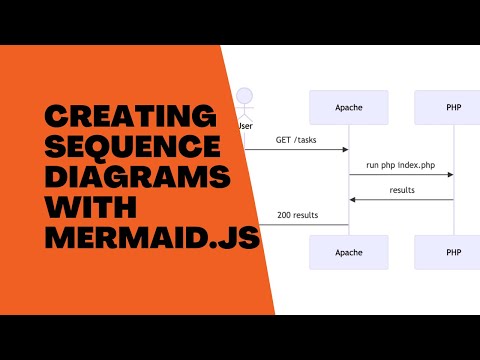 CREATING SEQUENCE DIAGRAMS WITH MERMAID.JS

User

Apache

PHP

GET /tasks

run php index.php

results

200 results

Apache

PHP